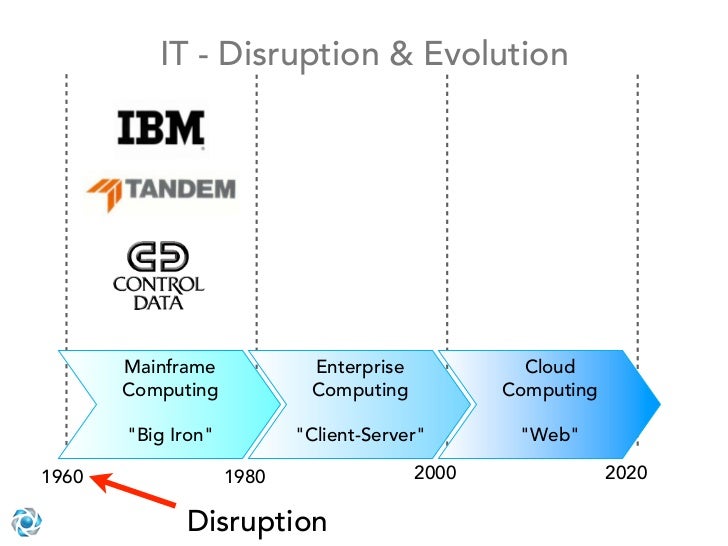 IT - Disruption & Evolution

IBM

TANDEM

CONTROL DATA

Mainframe Computing

"Big Iron"

Enterprise Computing

"Client-Server"

Cloud Computing

"Web"

1960

1980

2000

2020

Disruption